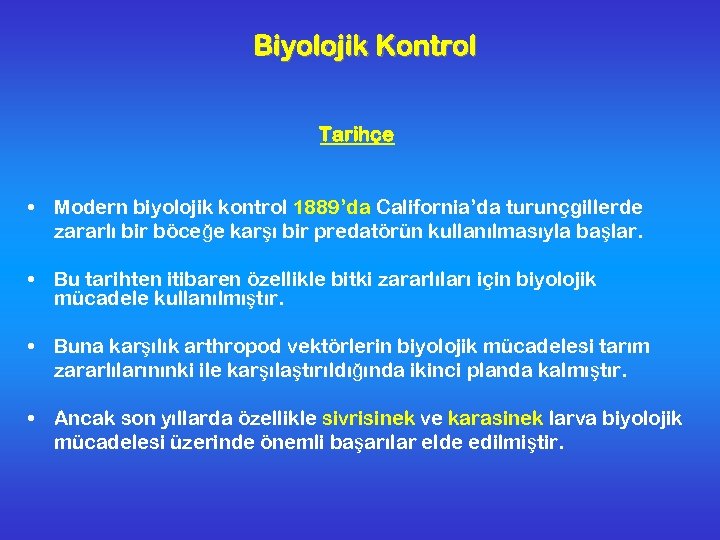 Biyolojik Kontrol

Tarihçe

• Modern biyolojik kontrol 1889'da California'da turunçgillerde zararlı bir böceğe karşı bir predatörün kullanılmasıyla başlar.

• Bu tarihten itibaren özellikle bitki zararlıları için biyolojik mücadele kullanılmıştır.

• Buna karşılık arthropod vektörlerin biyolojik mücadelesi tarım zararlılarınınki ile karşılaştırıldığında ikinci planda kalmıştır.

• Ancak son yıllarda özellikle sivrisinek ve karasinek larva biyolojik mücadelesi üzerinde önemli başarılar elde edilmiştir.